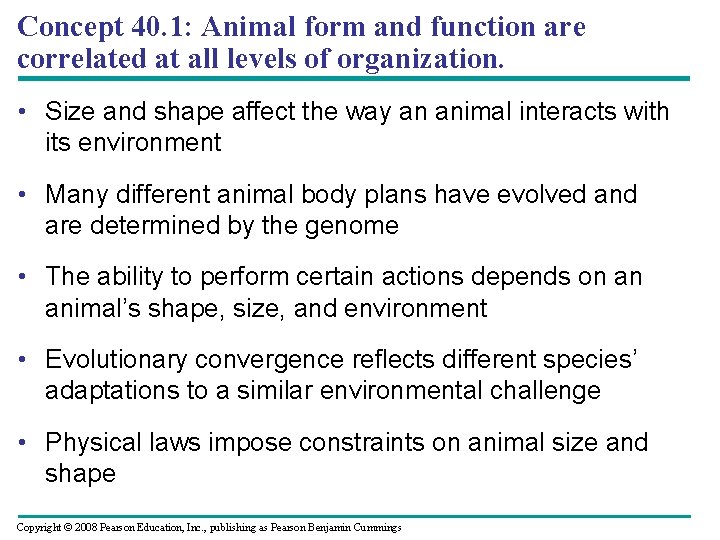 Concept 40.1: Animal form and function are correlated at all levels of organization.

• Size and shape affect the way an animal interacts with its environment

• Many different animal body plans have evolved and are determined by the genome

• The ability to perform certain actions depends on an animal's shape, size, and environment

• Evolutionary convergence reflects different species' adaptations to a similar environmental challenge

• Physical laws impose constraints on animal size and shape

Copyright © 2008 Pearson Education, Inc., publishing as Pearson Benjamin Cummings